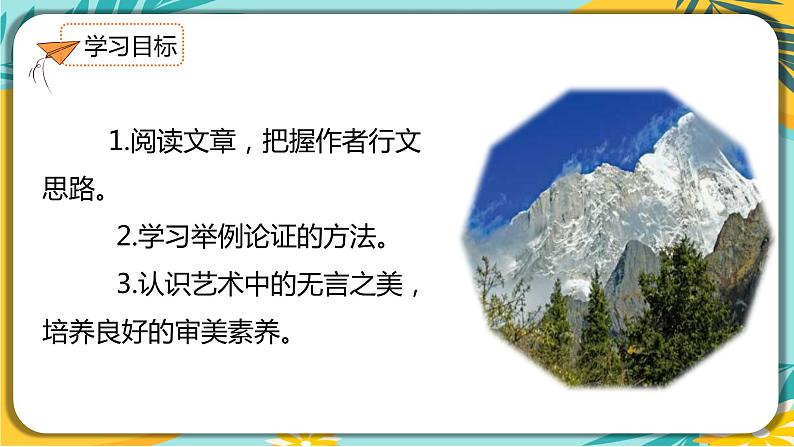 学习目标

1.阅读文章，把握作者行文思路。

2.学习举例论证的方法。

3.认识艺术中的无言之美，培养良好的审美素养。